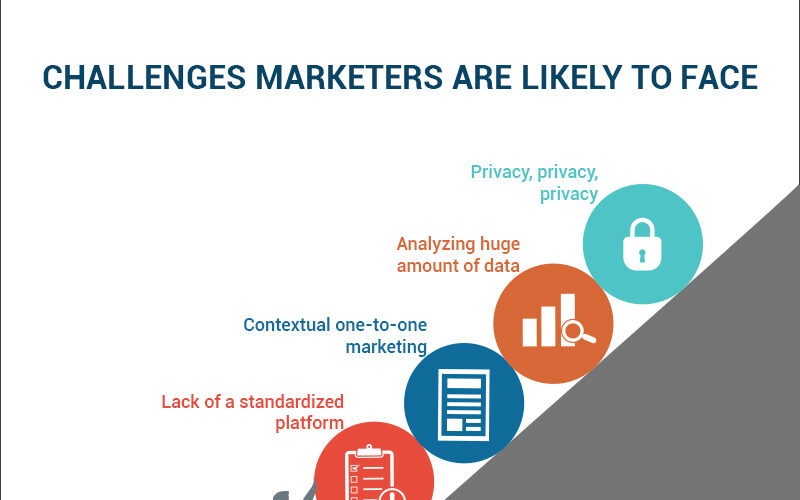 CHALLENGES MARKETERS ARE LIKELY TO FACE

Privacy, privacy, privacy

Analyzing huge amount of data

Contextual one-to-one marketing

Lack of a standardized platform